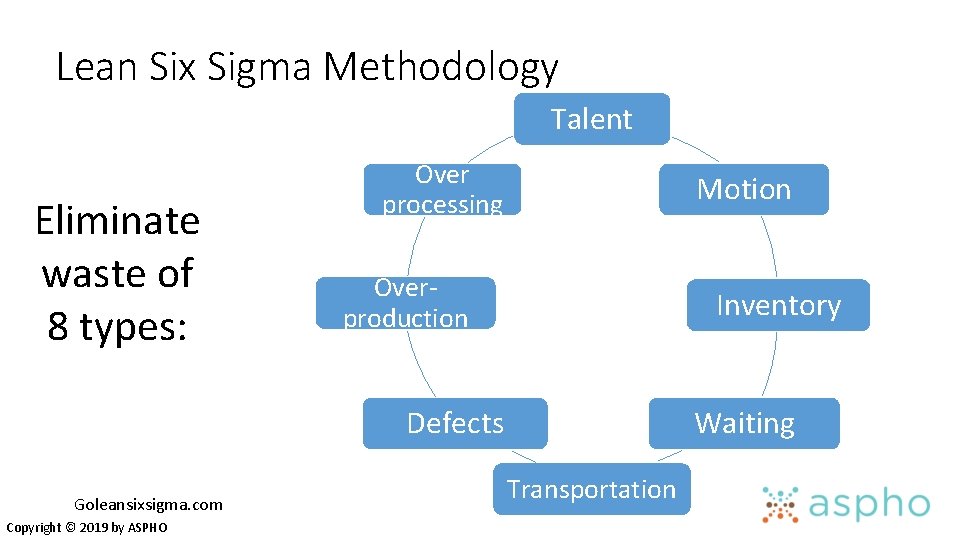 Lean Six Sigma Methodology

Eliminate waste of 8 types:

Talent

Motion

Inventory

Waiting

Transportation

Defects

Over-production

Over processing

Goleansixsigma.com

Copyright © 2019 by ASPHO

aspho